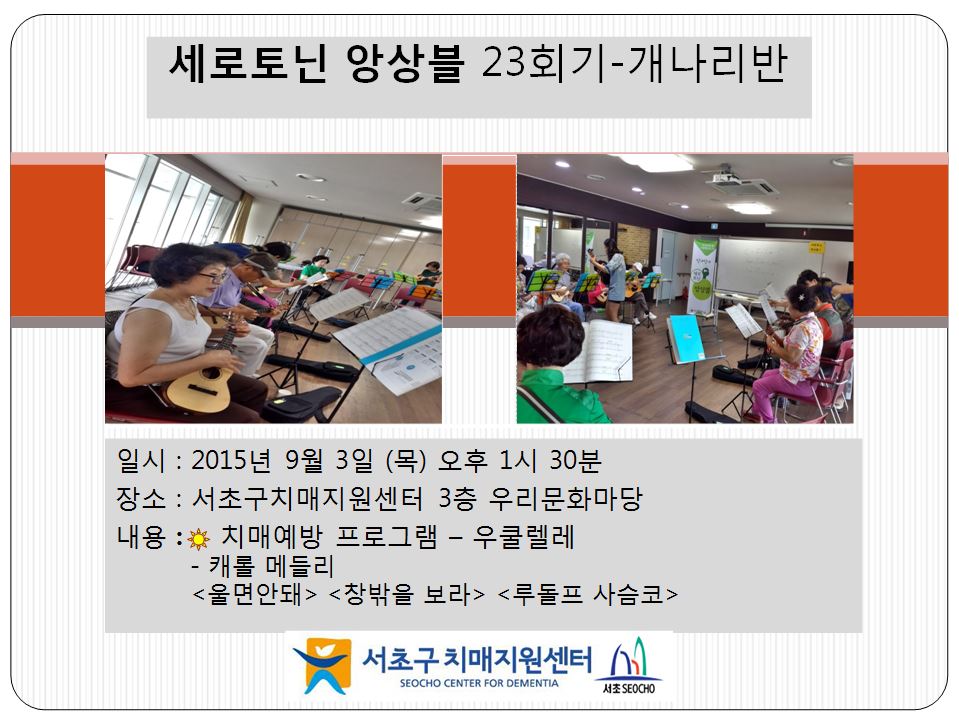 세로토닌 앙상블 23회기-개나리반

일시 : 2015년 9월 3일 (목) 오후 1시 30분
장소 : 서초구치매지원센터 3층 우리문화마당
내용 : 치매예방 프로그램 – 우쿨렐레
- 캐롤 메들리
<울면안돼> <창밖을 보라> <루돌프 사슴코>

서초구 치매지원센터
SEOCHO CENTER FOR DEMENTIA
서초 SEOCHO